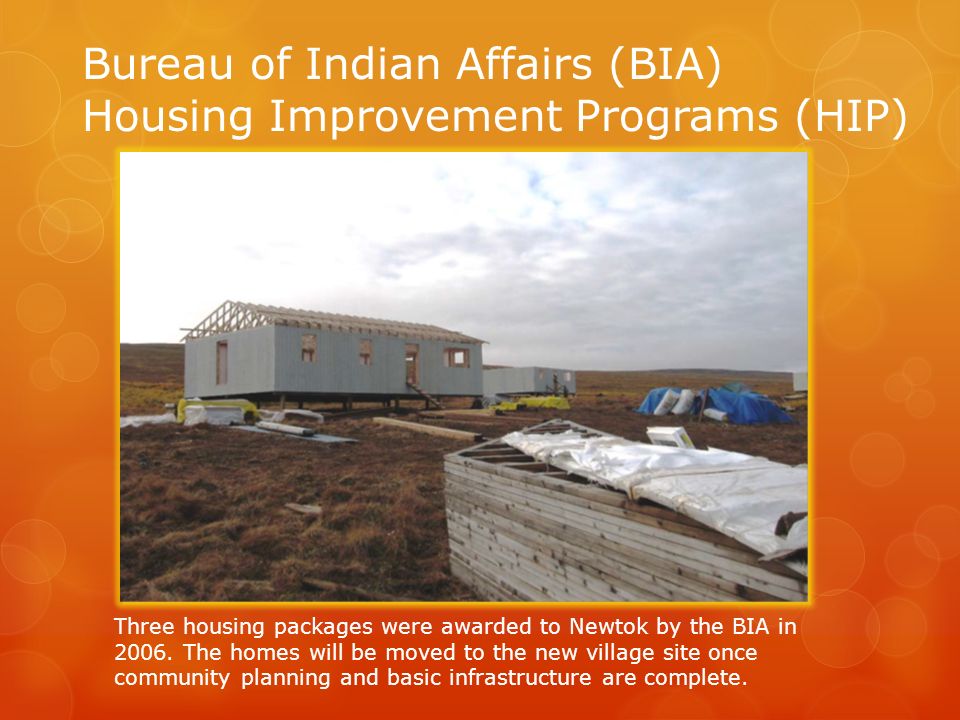 Bureau of Indian Affairs (BIA) Housing Improvement Programs (HIP)

Three housing packages were awarded to Newtok by the BIA in 2006. The homes will be moved to the new village site once community planning and basic infrastructure are complete.